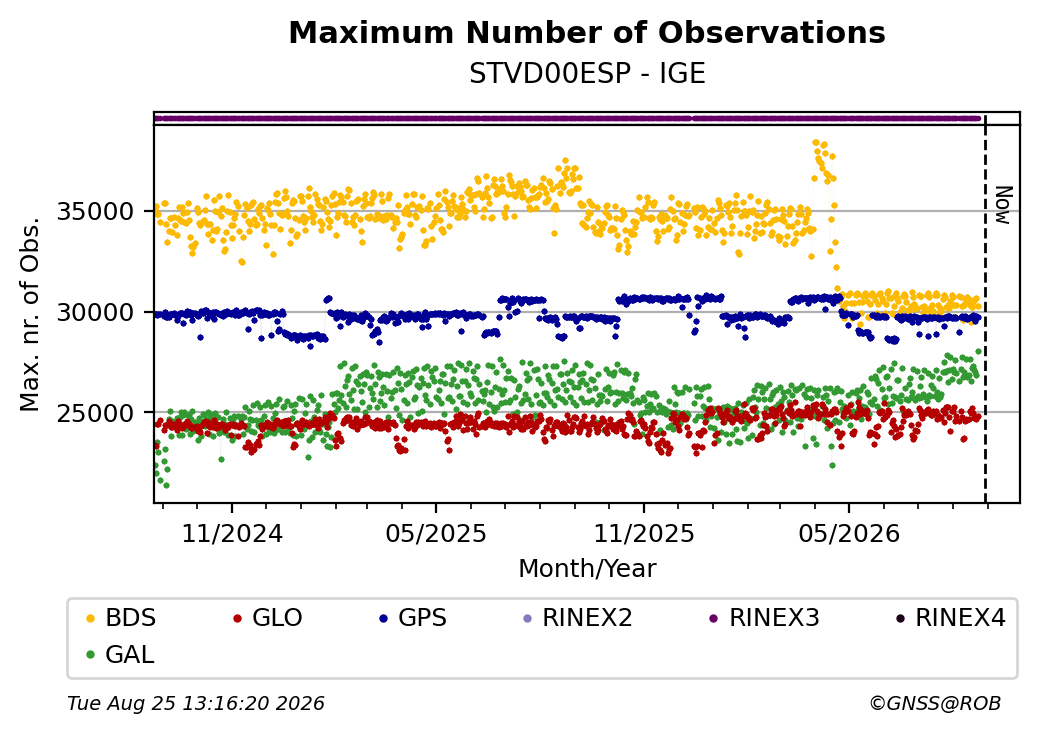 Maximum Number of Observations
STVD00ESP - IGE

Max. nr. of Obs.

35000
30000
25000

Now

11/2024
05/2025
11/2025
05/2026

Month/Year

BDS
GLO
GPS
RINEX2
RINEX3
RINEX4
GAL

Tue Aug 25 13:16:20 2026
©GNSS@ROB